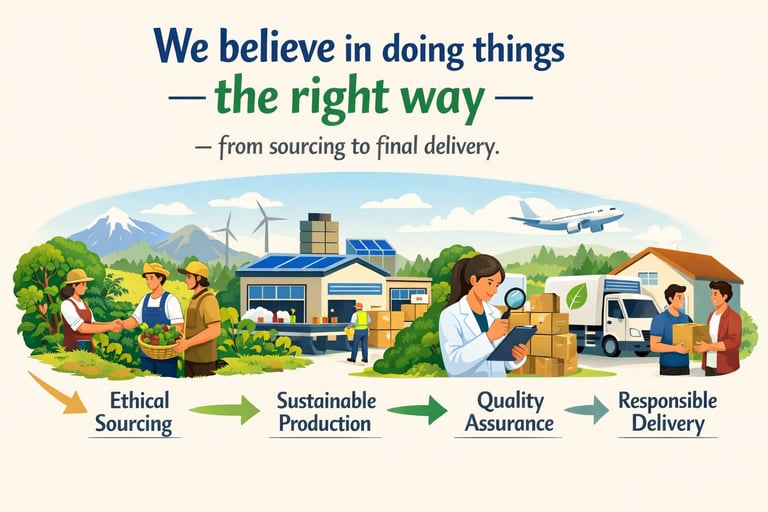 We believe in doing things
— the right way —
— from sourcing to final delivery.

Ethical Sourcing

Sustainable Production

Quality Assurance

Responsible Delivery